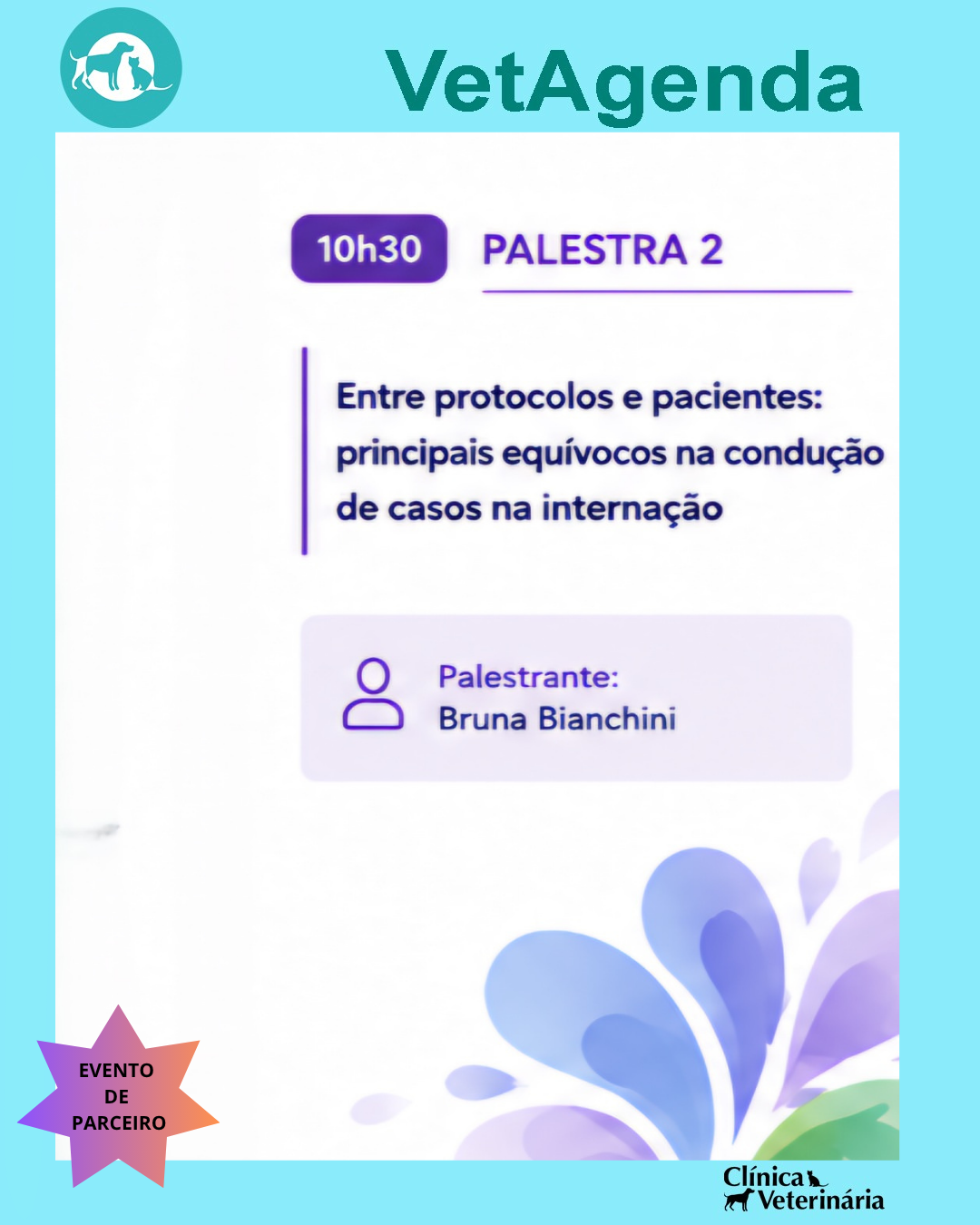 VetAgenda

10h30 PALESTRA 2

Entre protocolos e pacientes: principais equívocos na condução de casos na internação

Palestrante:
Bruna Bianchini

EVENTO DE PARCEIRO

Clínica Veterinária